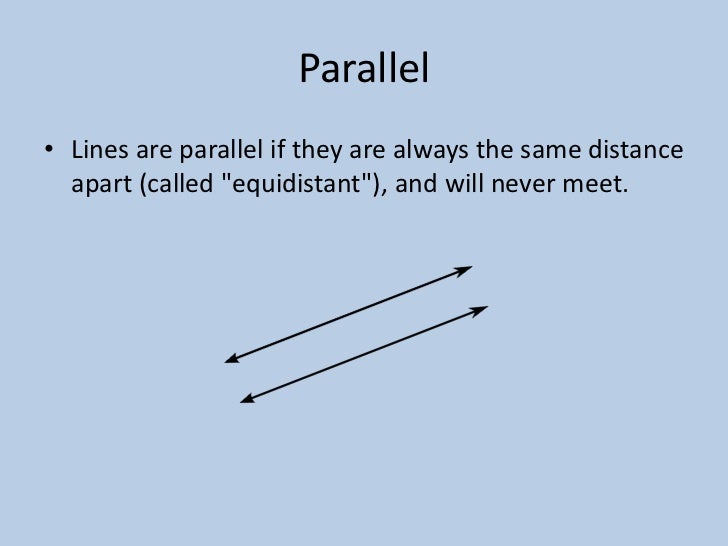 Parallel

• Lines are parallel if they are always the same distance apart (called "equidistant"), and will never meet.